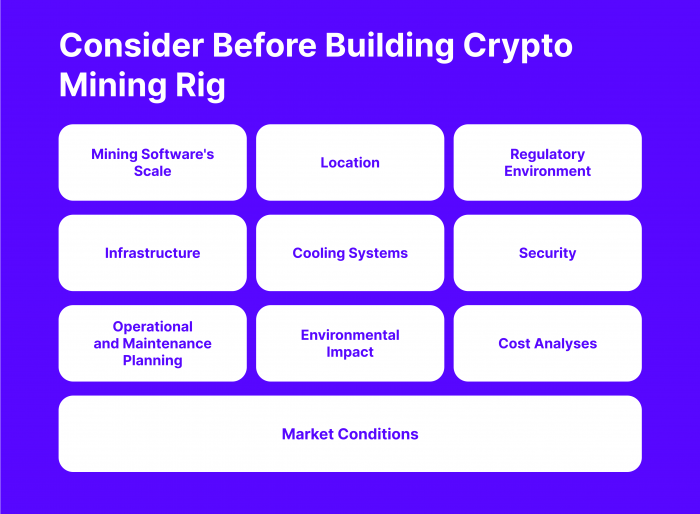 Consider Before Building Crypto Mining Rig

Mining Software's Scale

Location

Regulatory Environment

Infrastructure

Cooling Systems

Security

Operational and Maintenance Planning

Environmental Impact

Cost Analyses

Market Conditions